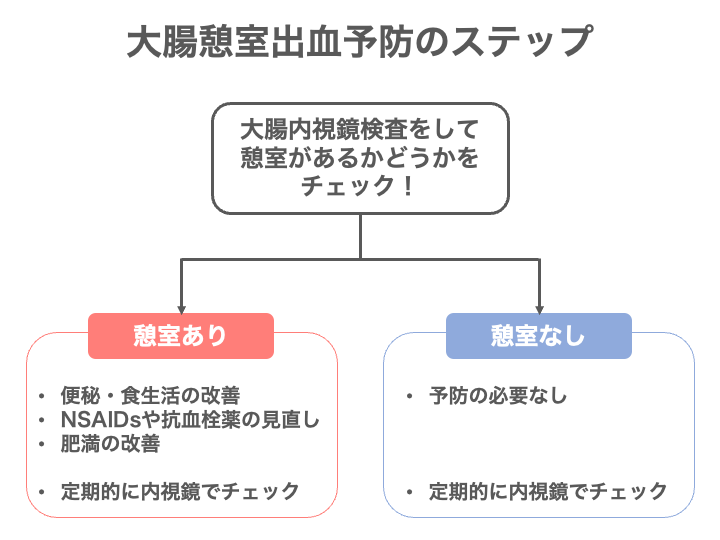 大腸憩室出血予防のステップ

大腸内視鏡検査をして憩室があるかどうかをチェック！

憩室あり

• 便秘・食生活の改善
• NSAIDsや抗血栓薬の見直し
• 肥満の改善

• 定期的に内視鏡でチェック

憩室なし

• 予防の必要なし

• 定期的に内視鏡でチェック